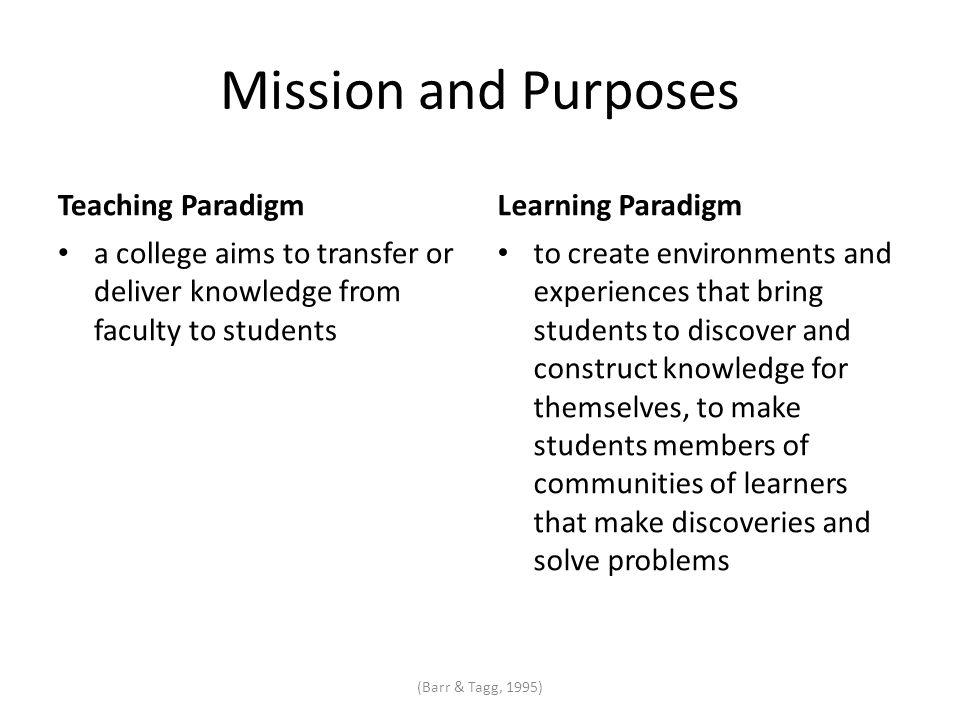 Mission and Purposes

Teaching Paradigm

• a college aims to transfer or deliver knowledge from faculty to students

Learning Paradigm

• to create environments and experiences that bring students to discover and construct knowledge for themselves, to make students members of communities of learners that make discoveries and solve problems

(Barr & Tagg, 1995)